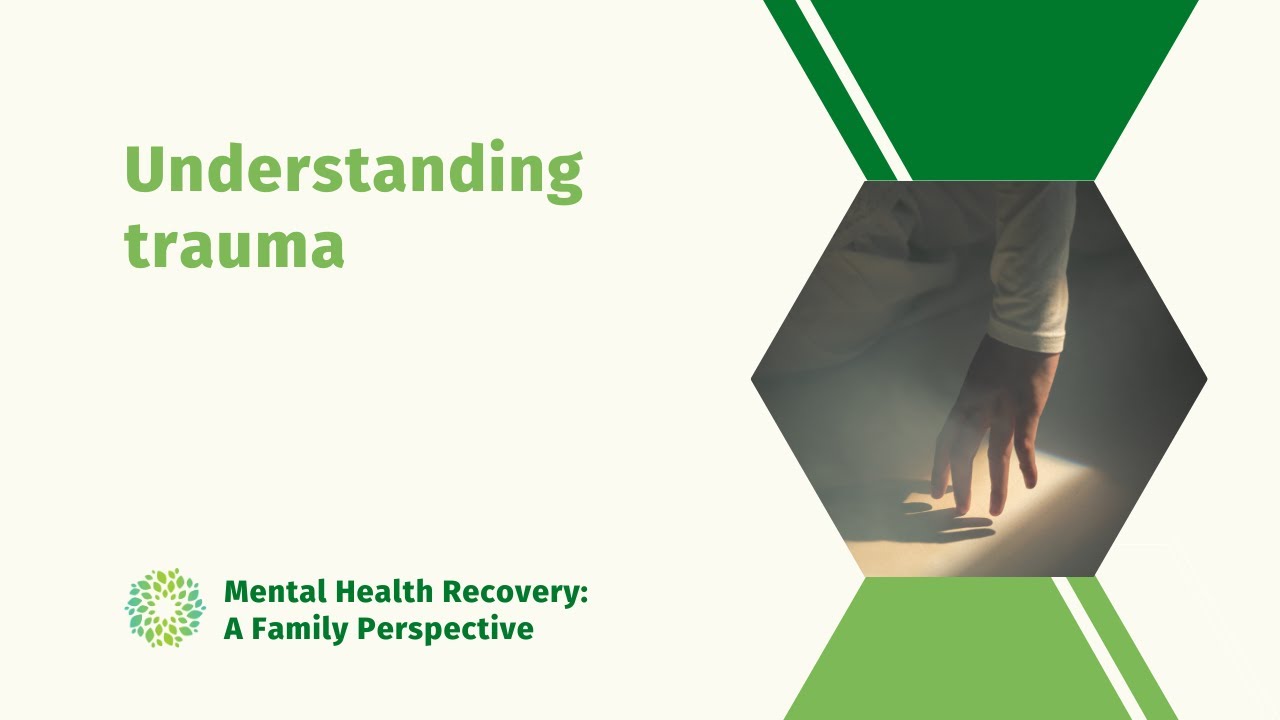 Understanding trauma

Mental Health Recovery:
A Family Perspective